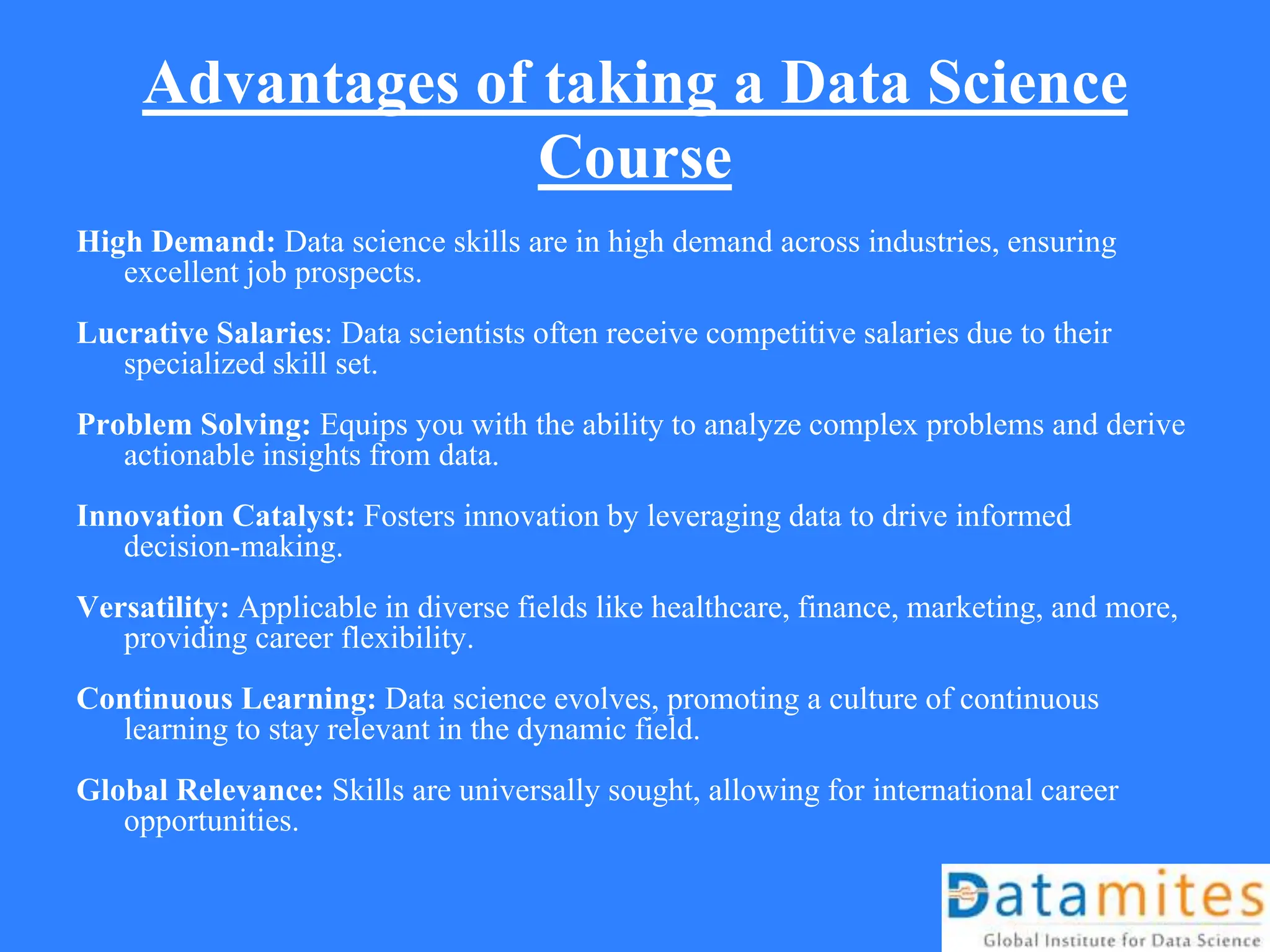 Advantages of taking a Data Science Course

High Demand: Data science skills are in high demand across industries, ensuring excellent job prospects.

Lucrative Salaries: Data scientists often receive competitive salaries due to their specialized skill set.

Problem Solving: Equips you with the ability to analyze complex problems and derive actionable insights from data.

Innovation Catalyst: Fosters innovation by leveraging data to drive informed decision-making.

Versatility: Applicable in diverse fields like healthcare, finance, marketing, and more, providing career flexibility.

Continuous Learning: Data science evolves, promoting a culture of continuous learning to stay relevant in the dynamic field.

Global Relevance: Skills are universally sought, allowing for international career opportunities.

Datamites
Global Institute for Data Science